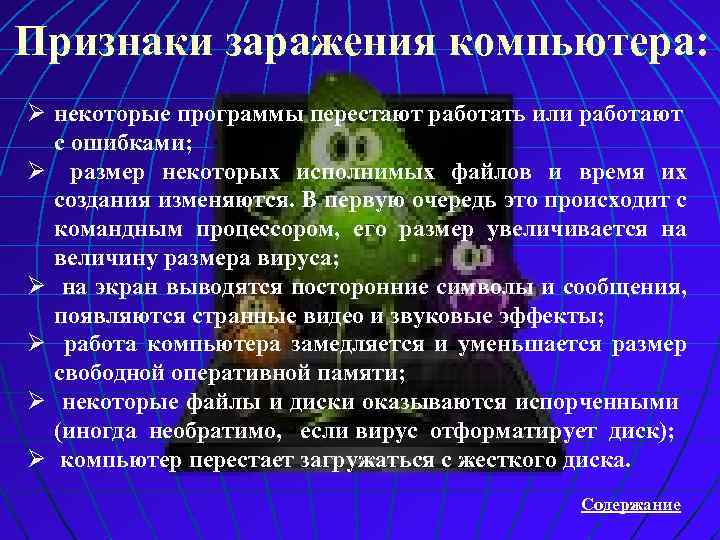 Признаки заражения компьютера:

➢ некоторые программы перестают работать или работают с ошибками;

➢ размер некоторых исполнимых файлов и время их создания изменяются. В первую очередь это происходит с командным процессором, его размер увеличивается на величину размера вируса;

➢ на экран выводятся посторонние символы и сообщения, появляются странные видео и звуковые эффекты;

➢ работа компьютера замедляется и уменьшается размер свободной оперативной памяти;

➢ некоторые файлы и диски оказываются испорченными (иногда необратимо, если вирус отформатирует диск);

➢ компьютер перестает загружаться с жесткого диска.

Содержание